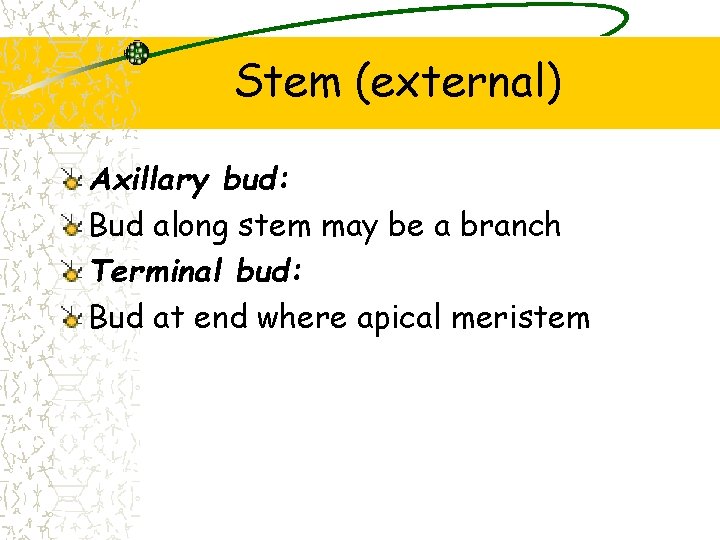 Stem (external)

Axillary bud:

Bud along stem may be a branch

Terminal bud:

Bud at end where apical meristem